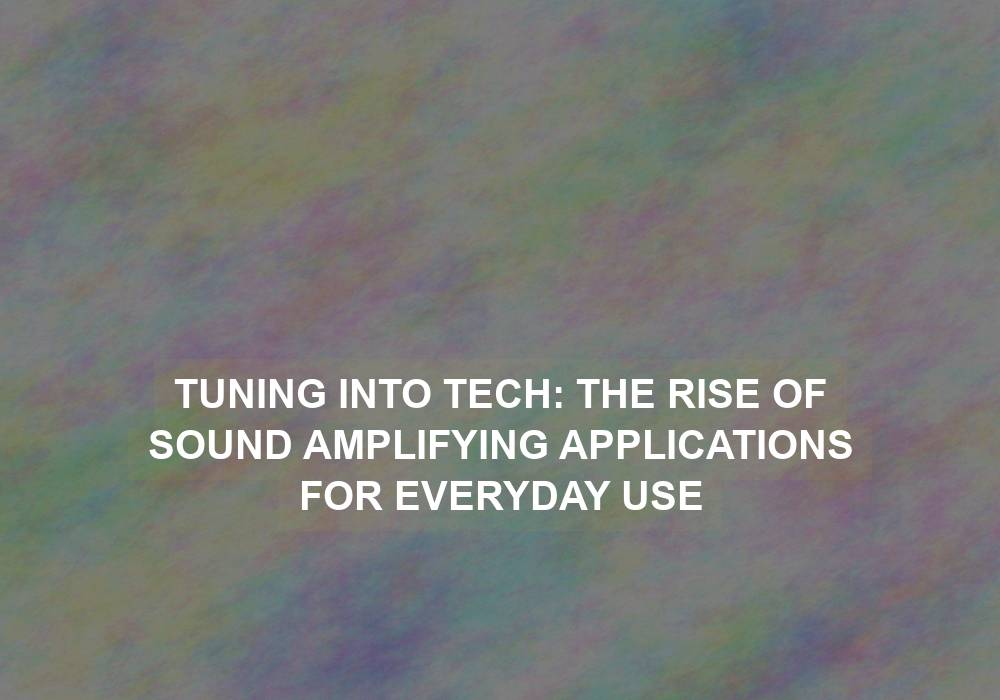 TUNING INTO TECH: THE RISE OF SOUND AMPLIFYING APPLICATIONS FOR EVERYDAY USE